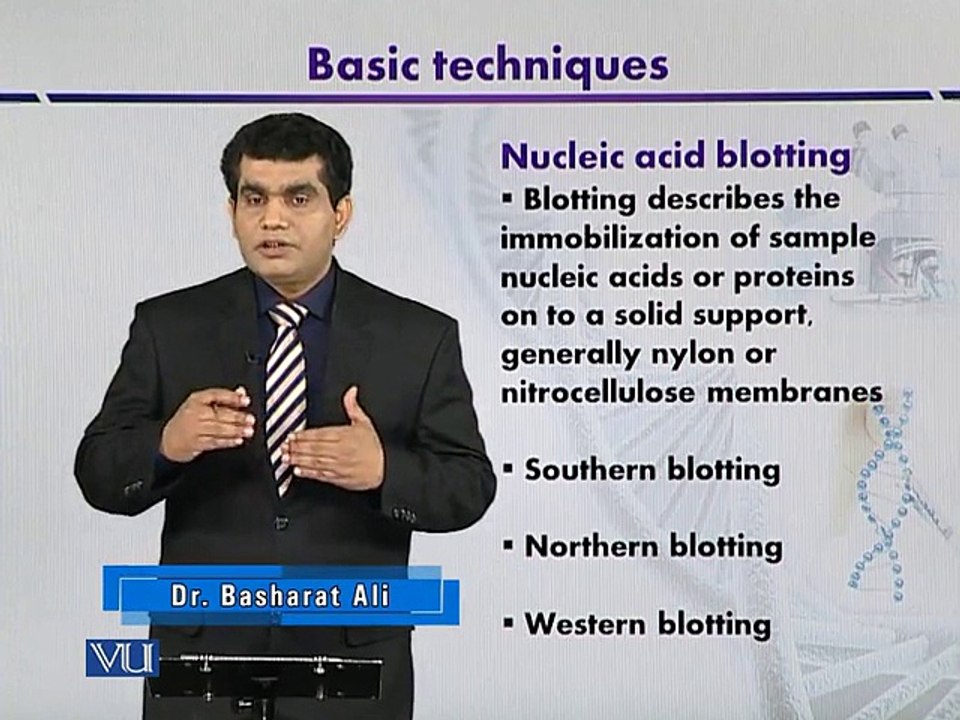 Basic techniques

Nucleic acid blotting

▪ Blotting describes the immobilization of sample nucleic acids or proteins on to a solid support, generally nylon or nitrocellulose membranes

▪ Southern blotting

▪ Northern blotting

▪ Western blotting

Dr. Basharat Ali

VU